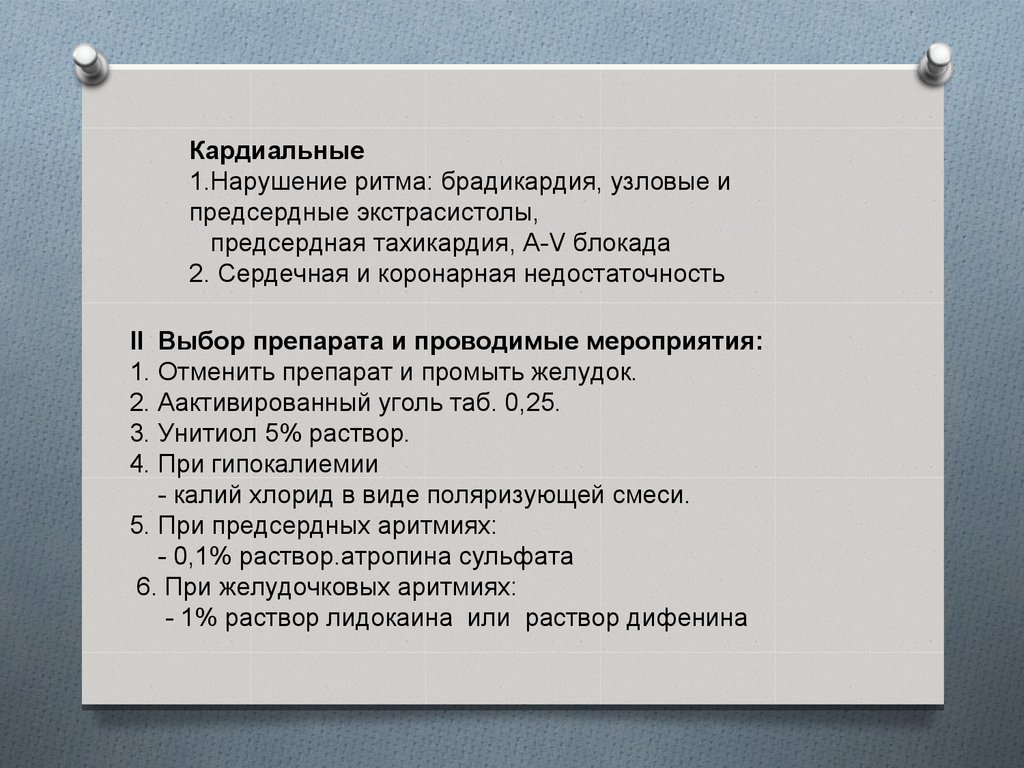 Кардиальные
1.Нарушение ритма: брадикардия, узловые и предсердные экстрасистолы,
предсердная тахикардия, A-V блокада
2. Сердечная и коронарная недостаточность

II Выбор препарата и проводимые мероприятия:
1. Отменить препарат и промыть желудок.
2. Аактивированный уголь таб. 0,25.
3. Унитиол 5% раствор.
4. При гипокалиемии
- калий хлорид в виде поляризующей смеси.
5. При предсердных аритмиях:
- 0,1% раствор.атропина сульфата
6. При желудочковых аритмиях:
- 1% раствор лидокаина или раствор дифенина